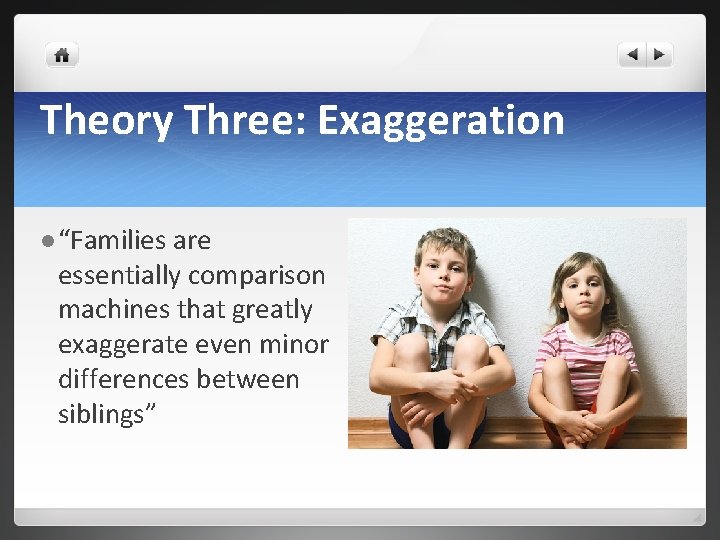 Theory Three: Exaggeration

“Families are essentially comparison machines that greatly exaggerate even minor differences between siblings”